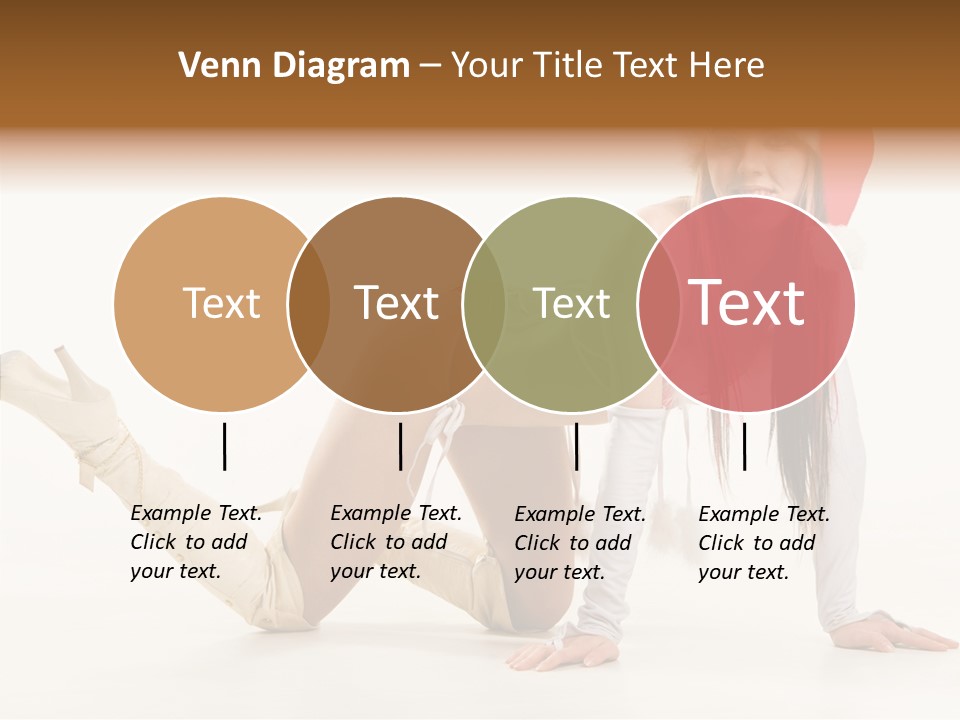 Venn Diagram – Your Title Text Here

Text

Text

Text

Text

Example Text. Click to add your text.

Example Text. Click to add your text.

Example Text. Click to add your text.

Example Text. Click to add your text.